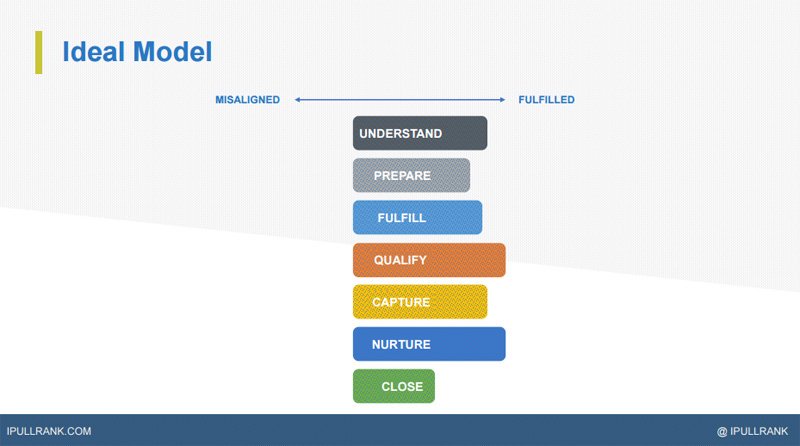 Ideal Model

MISALIGNED FULFILLED

UNDERSTAND

PREPARE

FULFILL

QUALIFY

CAPTURE

NURTURE

CLOSE

IPULLRANK.COM

@ IPULLRANK